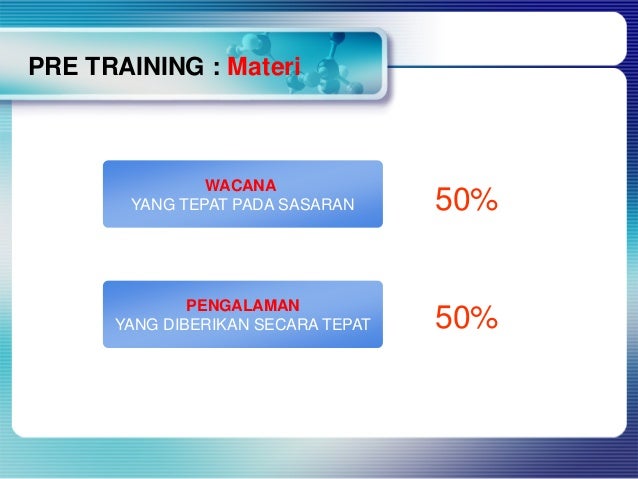 PRE TRAINING : Materi

WACANA
YANG TEPAT PADA SASARAN

50%

PENGALAMAN
YANG DIBERIKAN SECARA TEPAT

50%